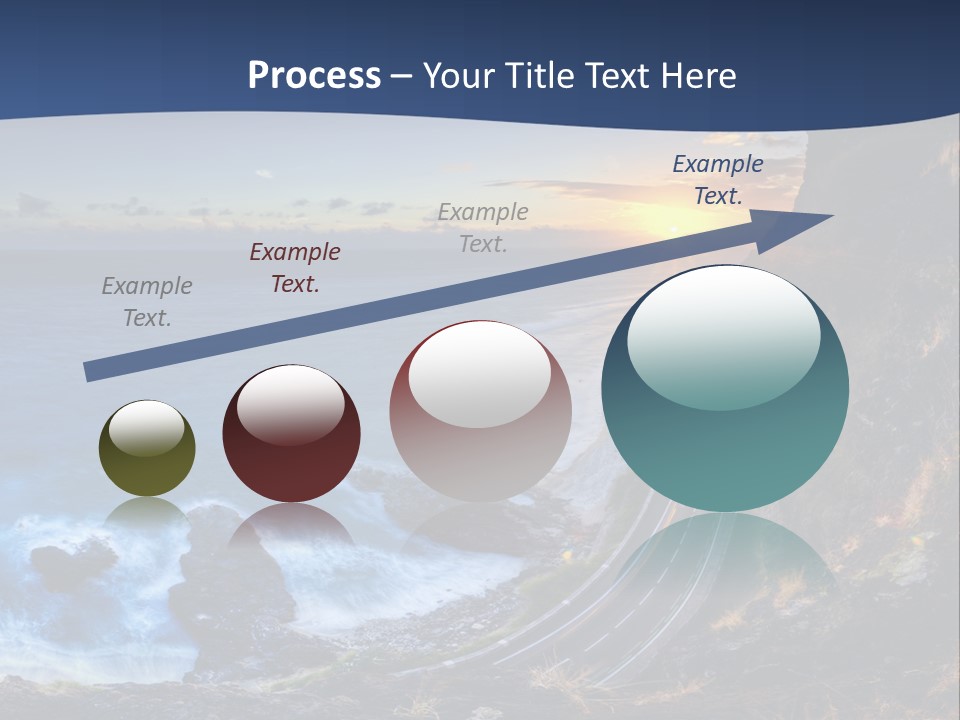 Process – Your Title Text Here

Example Text.

Example Text.

Example Text.

Example Text.